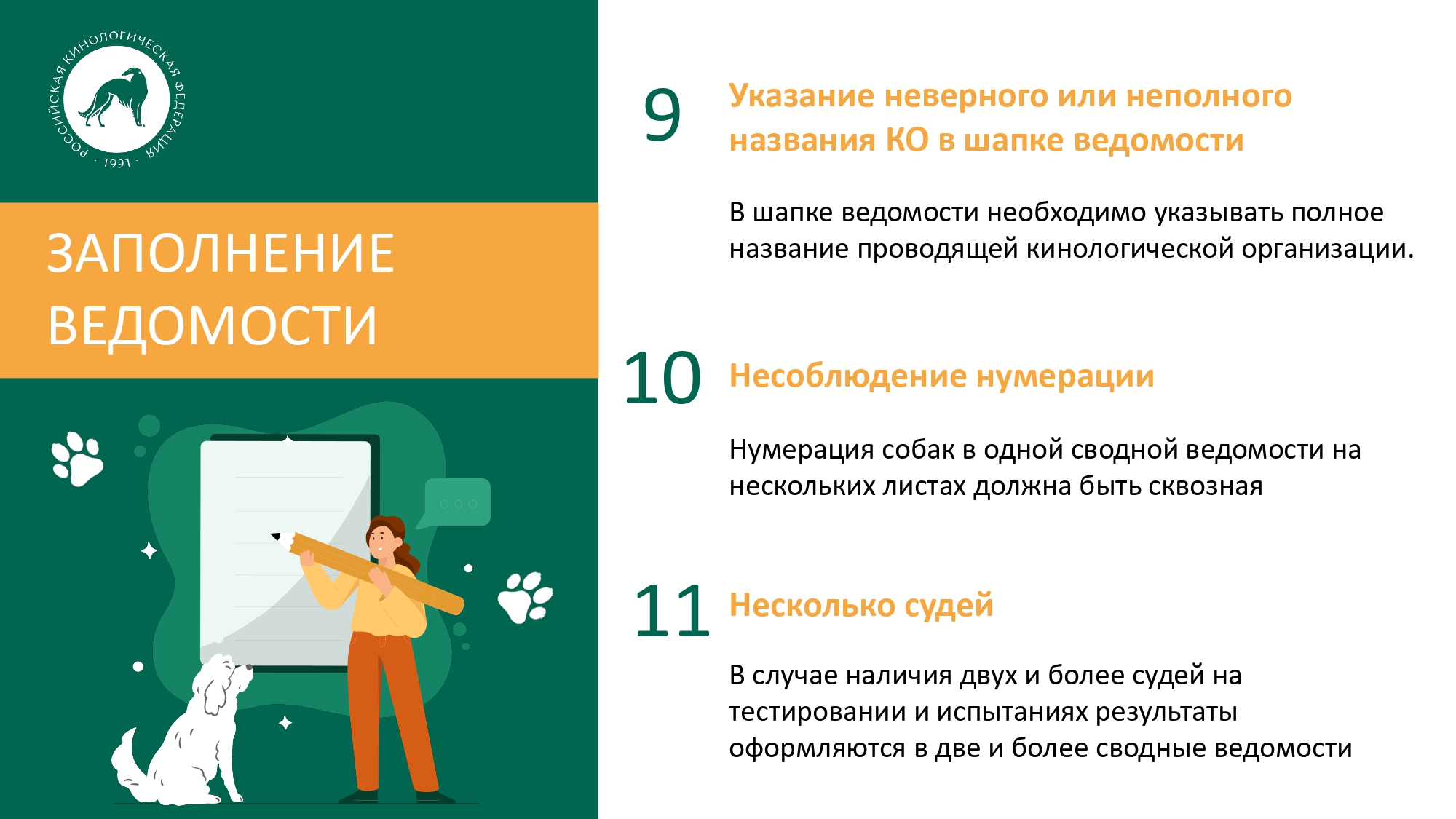 РОССИЙСКАЯ КИНОЛОГИЧЕСКАЯ ФЕДЕРАЦИЯ · 1991 ·

ЗАПОЛНЕНИЕ ВЕДОМОСТИ

9 Указание неверного или неполного названия КО в шапке ведомости

В шапке ведомости необходимо указывать полное название проводящей кинологической организации.

10 Несоблюдение нумерации

Нумерация собак в одной сводной ведомости на нескольких листах должна быть сквозная

11 Несколько судей

В случае наличия двух и более судей на тестировании и испытаниях результаты оформляются в две и более сводные ведомости